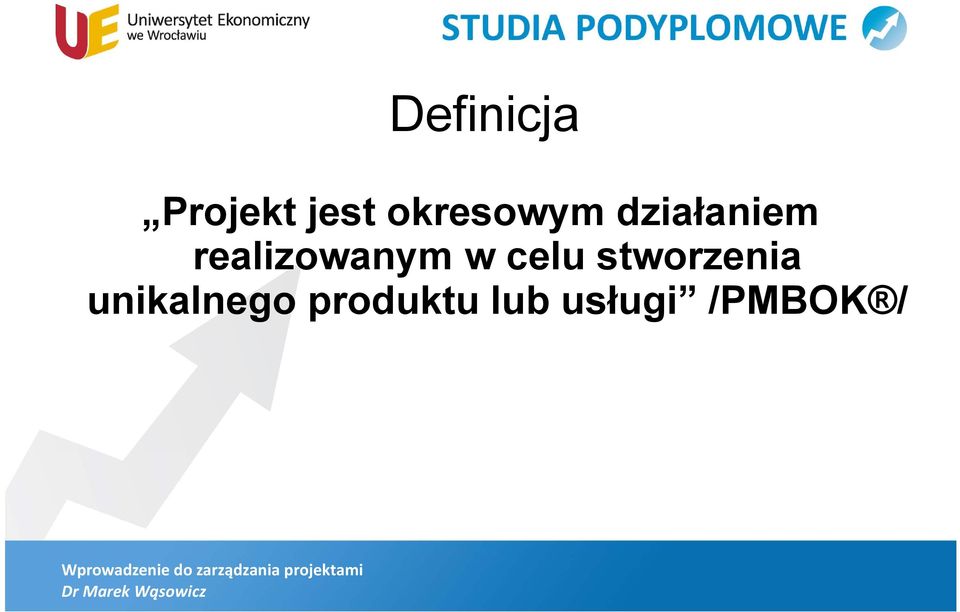 UE Uniwersytet Ekonomiczny we Wrocławiu

STUDIA PODYPLOMOWE

Definicja

„Projekt jest okresowym działaniem realizowanym w celu stworzenia unikalnego produktu lub usługi” /PMBOK®/

Wprowadzenie do zarządzania projektami
Dr Marek Wąsowicz